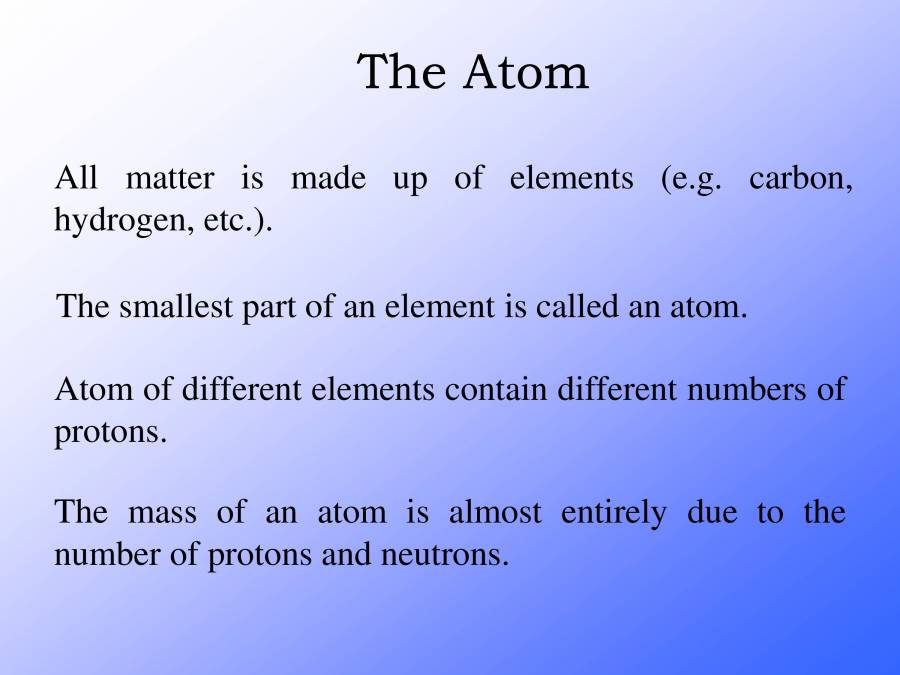 The Atom

All matter is made up of elements (e.g. carbon, hydrogen, etc.).

The smallest part of an element is called an atom.

Atom of different elements contain different numbers of protons.

The mass of an atom is almost entirely due to the number of protons and neutrons.